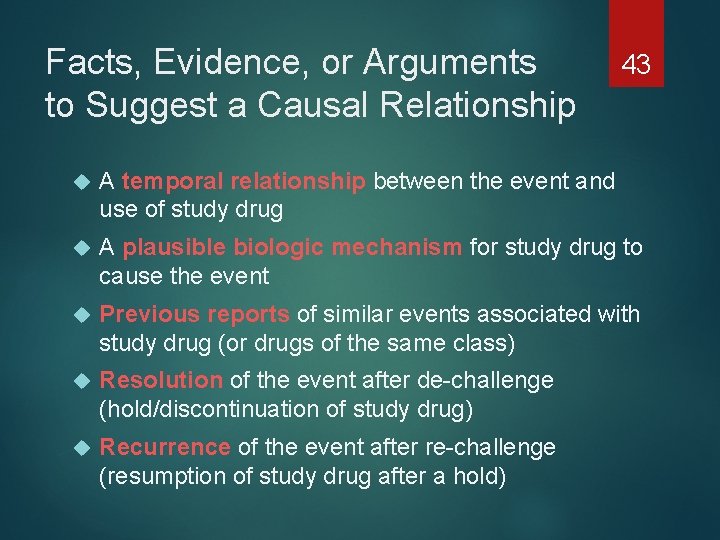 Facts, Evidence, or Arguments to Suggest a Causal Relationship

43

A temporal relationship between the event and use of study drug

A plausible biologic mechanism for study drug to cause the event

Previous reports of similar events associated with study drug (or drugs of the same class)

Resolution of the event after de-challenge (hold/discontinuation of study drug)

Recurrence of the event after re-challenge (resumption of study drug after a hold)